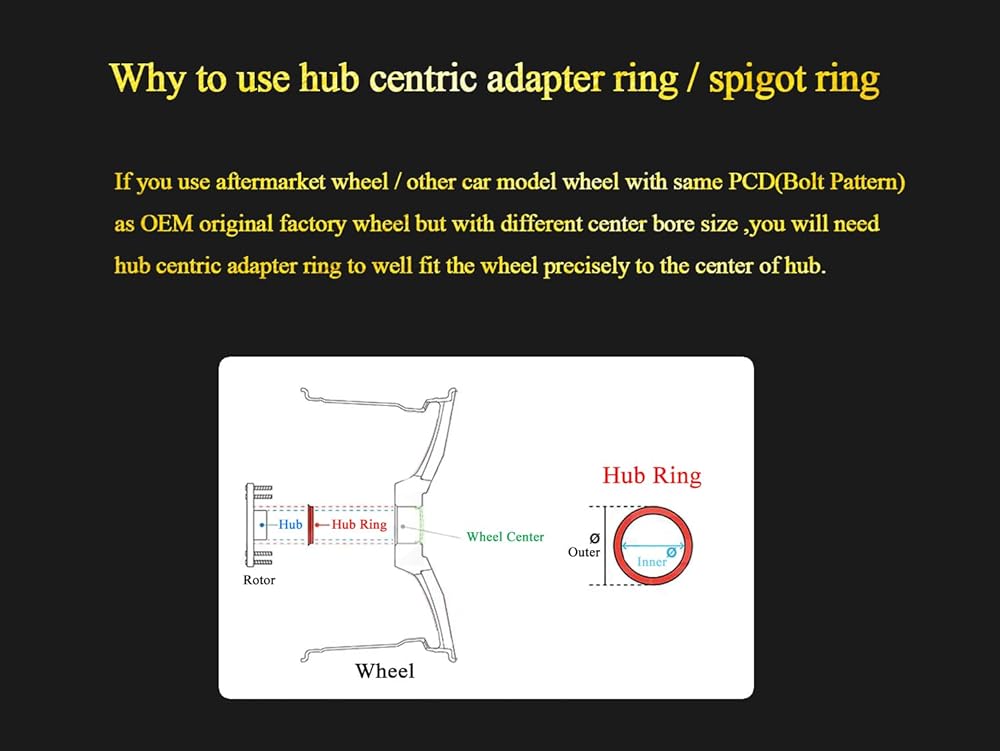 Why to use hub centric adapter ring / spigot ring

If you use aftermarket wheel / other car model wheel with same PCD(Bolt Pattern) as OEM original factory wheel but with different center bore size ,you will need hub centric adapter ring to well fit the wheel precisely to the center of hub.

Hub
Hub Ring
Wheel Center
Rotor
Wheel

Hub Ring
Ø
Outer
Ø
Inner